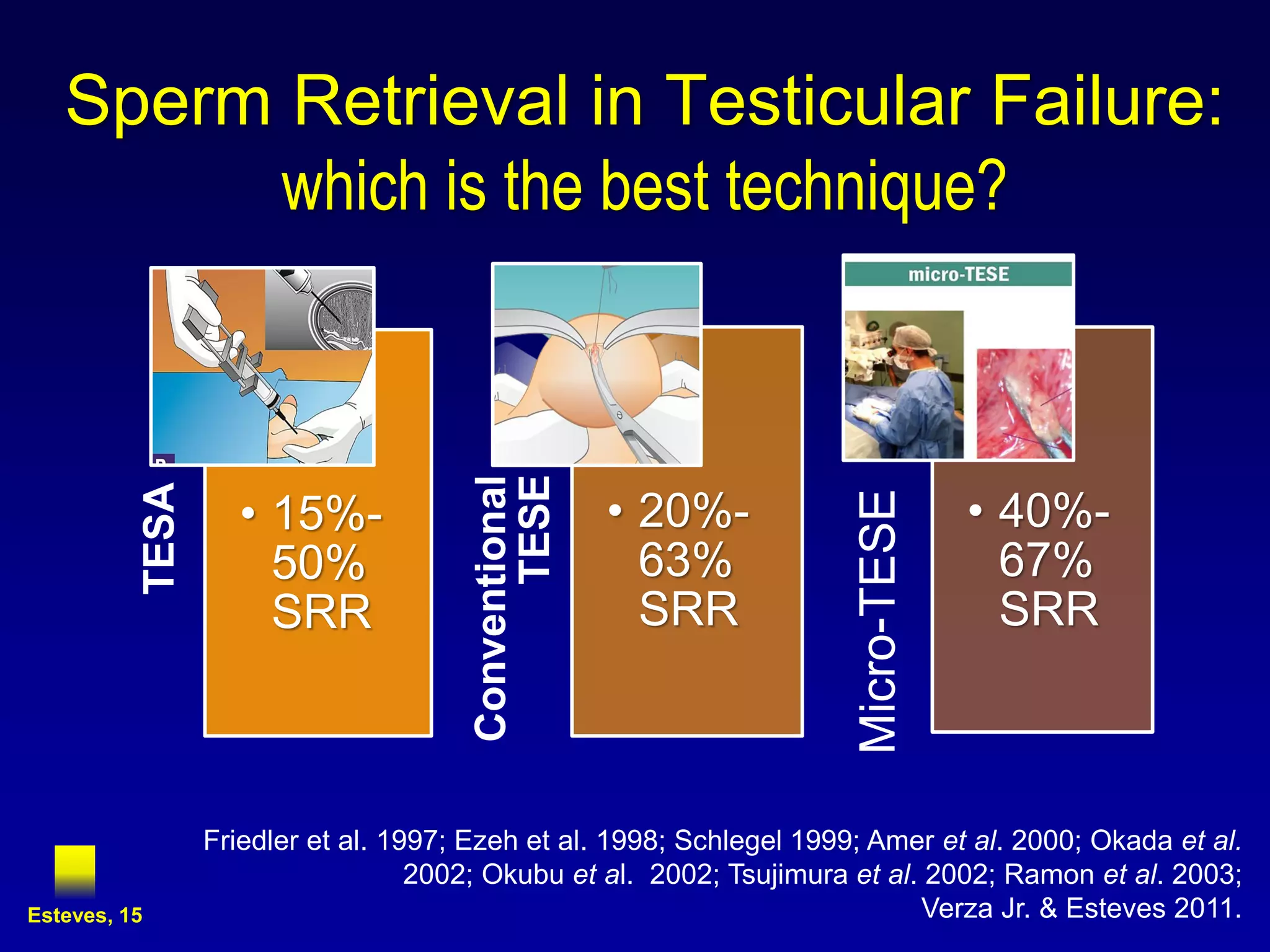 Sperm Retrieval in Testicular Failure:
which is the best technique?

TESA

• 15%-50% SRR

Conventional TESE

• 20%-63% SRR

micro-TESE

Micro-TESE

• 40%-67% SRR

Friedler et al. 1997; Ezeh et al. 1998; Schlegel 1999; Amer et al. 2000; Okada et al. 2002; Okubu et al. 2002; Tsujimura et al. 2002; Ramon et al. 2003; Verza Jr. & Esteves 2011.

Esteves, 15